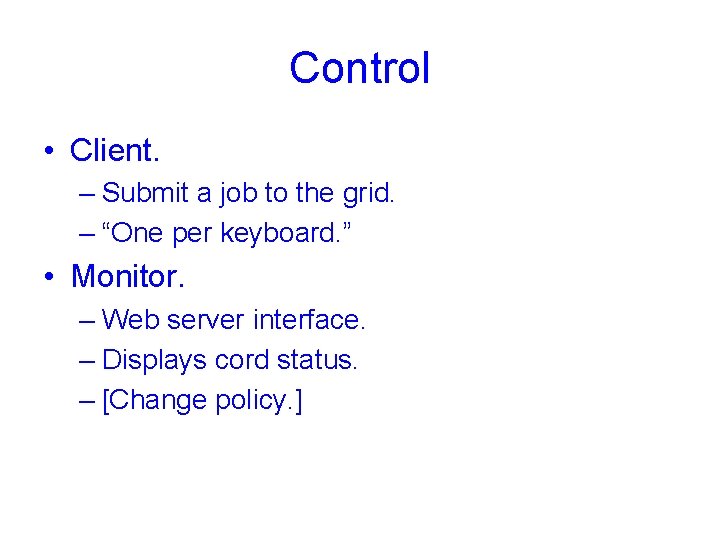 Control

• Client.
– Submit a job to the grid.
– “One per keyboard.”
• Monitor.
– Web server interface.
– Displays cord status.
– [Change policy.]